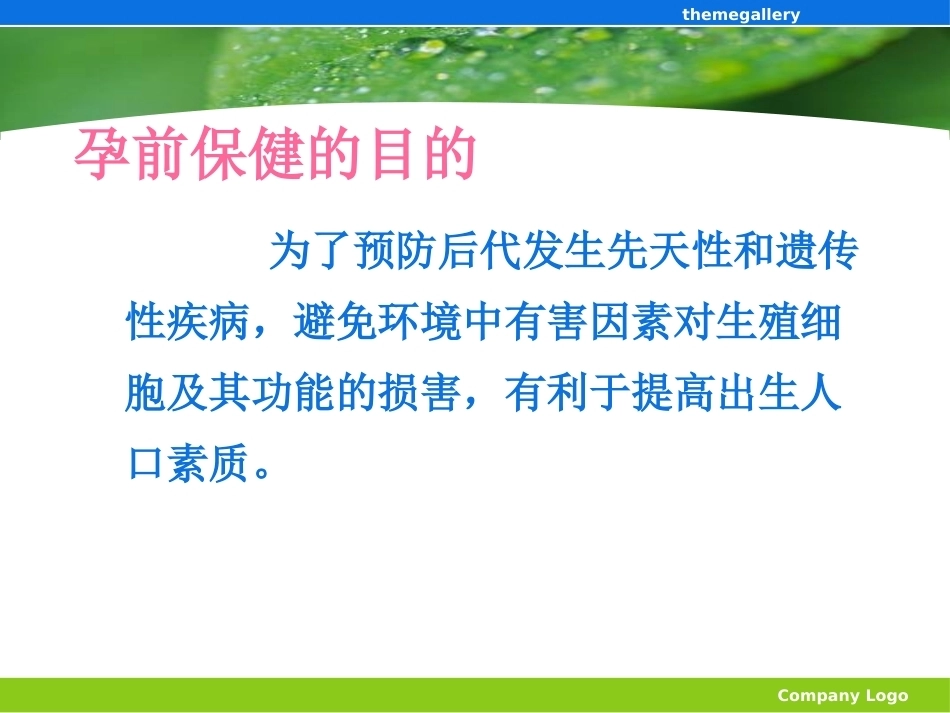 themegallery

孕前保健的目的

为了预防后代发生先天性和遗传性疾病，避免环境中有害因素对生殖细胞及其功能的损害，有利于提高出生人口素质。

Company Logo